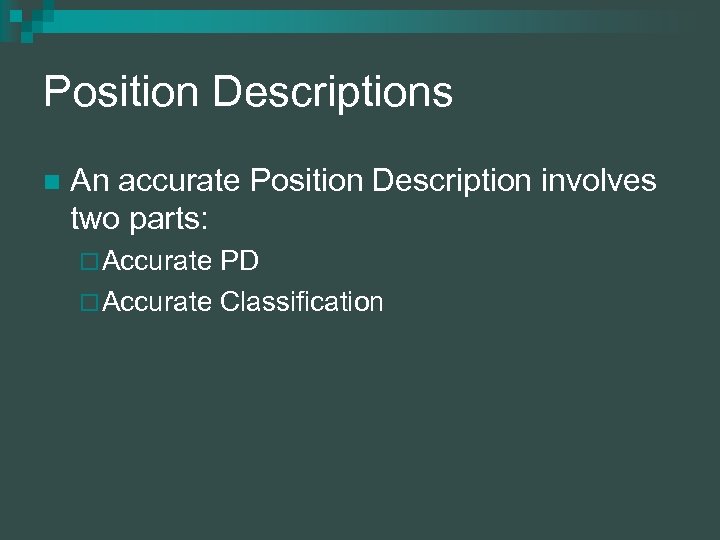 Position Descriptions

An accurate Position Description involves two parts:

Accurate PD

Accurate Classification